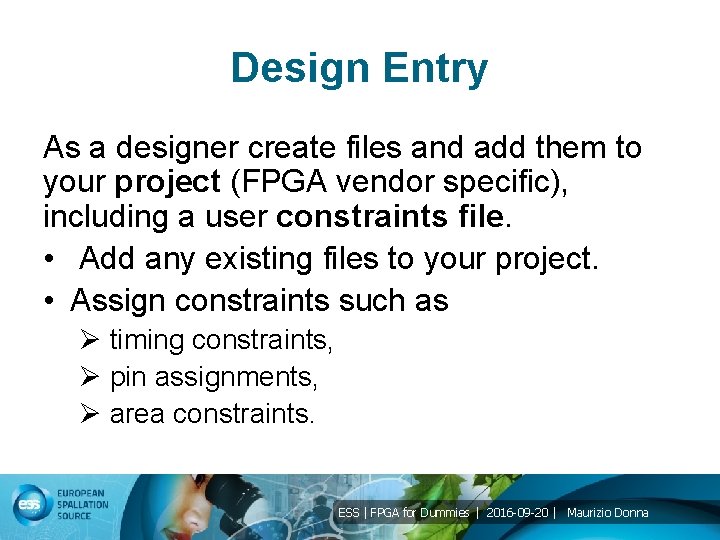 Design Entry

As a designer create files and add them to your project (FPGA vendor specific), including a user constraints file.

• Add any existing files to your project.
• Assign constraints such as
  ➢ timing constraints,
  ➢ pin assignments,
  ➢ area constraints.

ess EUROPEAN SPALLATION SOURCE

ESS | FPGA for Dummies | 2016-09-20 | Maurizio Donna